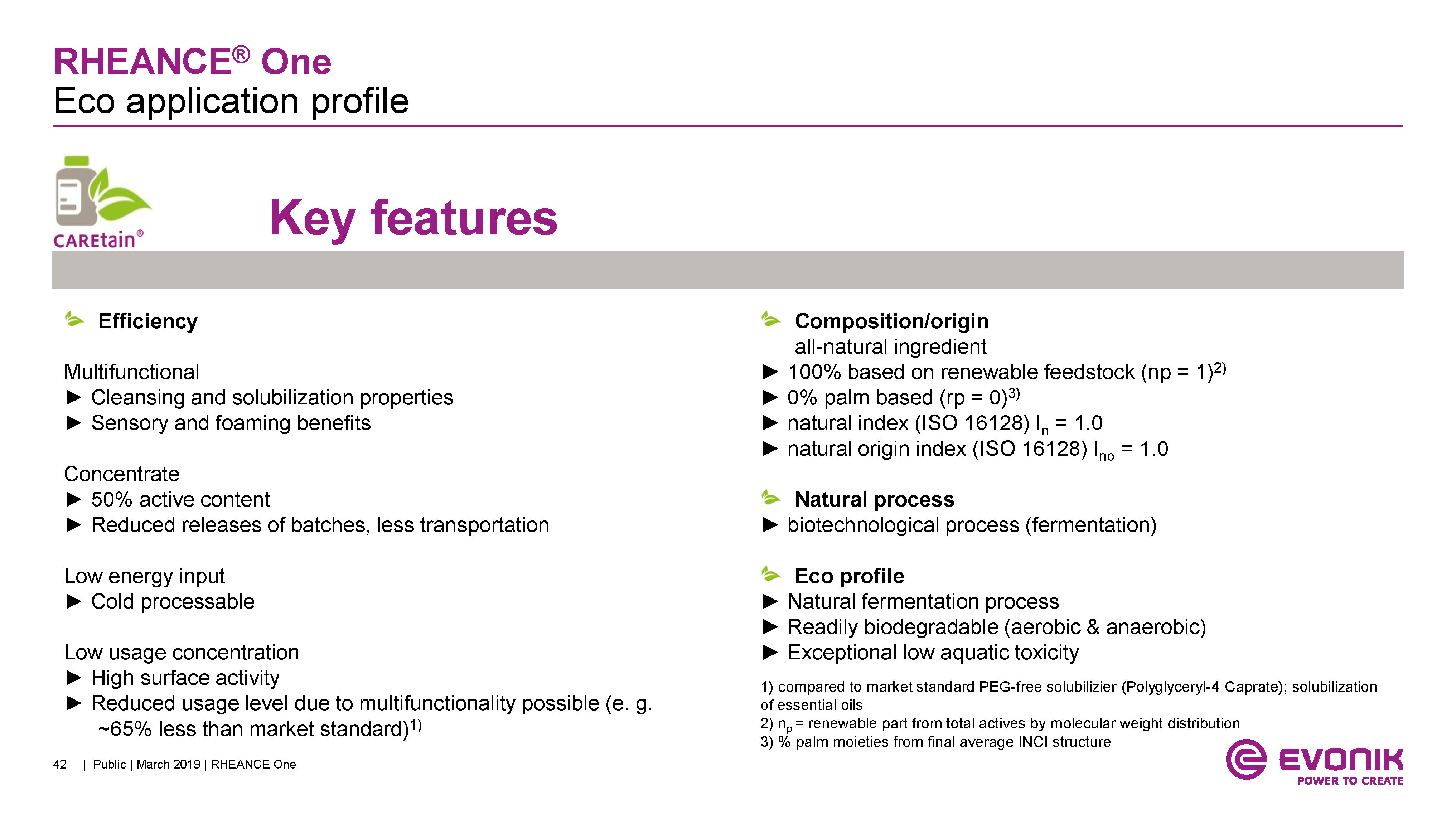 RHEANCE® One
Eco application profile

CAREtain®

Key features

Efficiency

Multifunctional
► Cleansing and solubilization properties
► Sensory and foaming benefits

Concentrate
► 50% active content
► Reduced releases of batches, less transportation

Low energy input
► Cold processable

Low usage concentration
► High surface activity
► Reduced usage level due to multifunctionality possible (e. g. ~65% less than market standard)$^{1)}$

Composition/origin
all-natural ingredient
► 100% based on renewable feedstock (np = 1)$^{2)}$
► 0% palm based (rp = 0)$^{3)}$
► natural index (ISO 16128) $I_n$ = 1.0
► natural origin index (ISO 16128) $I_{no}$ = 1.0

Natural process
► biotechnological process (fermentation)

Eco profile
► Natural fermentation process
► Readily biodegradable (aerobic & anaerobic)
► Exceptional low aquatic toxicity

1) compared to market standard PEG-free solubilizier (Polyglyceryl-4 Caprate); solubilization of essential oils
2) $n_p$ = renewable part from total actives by molecular weight distribution
3) % palm moieties from final average INCI structure

42 | Public | March 2019 | RHEANCE One

EVONIK
POWER TO CREATE